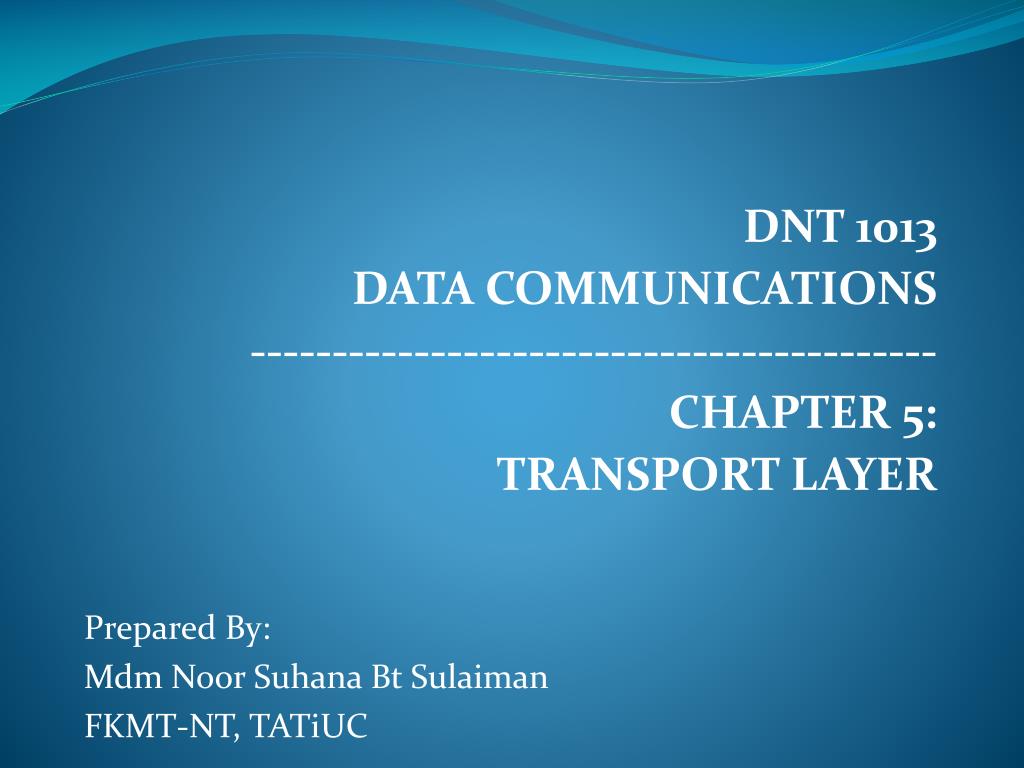 DNT 1013
DATA COMMUNICATIONS
----------------------------------------
CHAPTER 5:
TRANSPORT LAYER

Prepared By:
Mdm Noor Suhana Bt Sulaiman
FKMT-NT, TATiUC